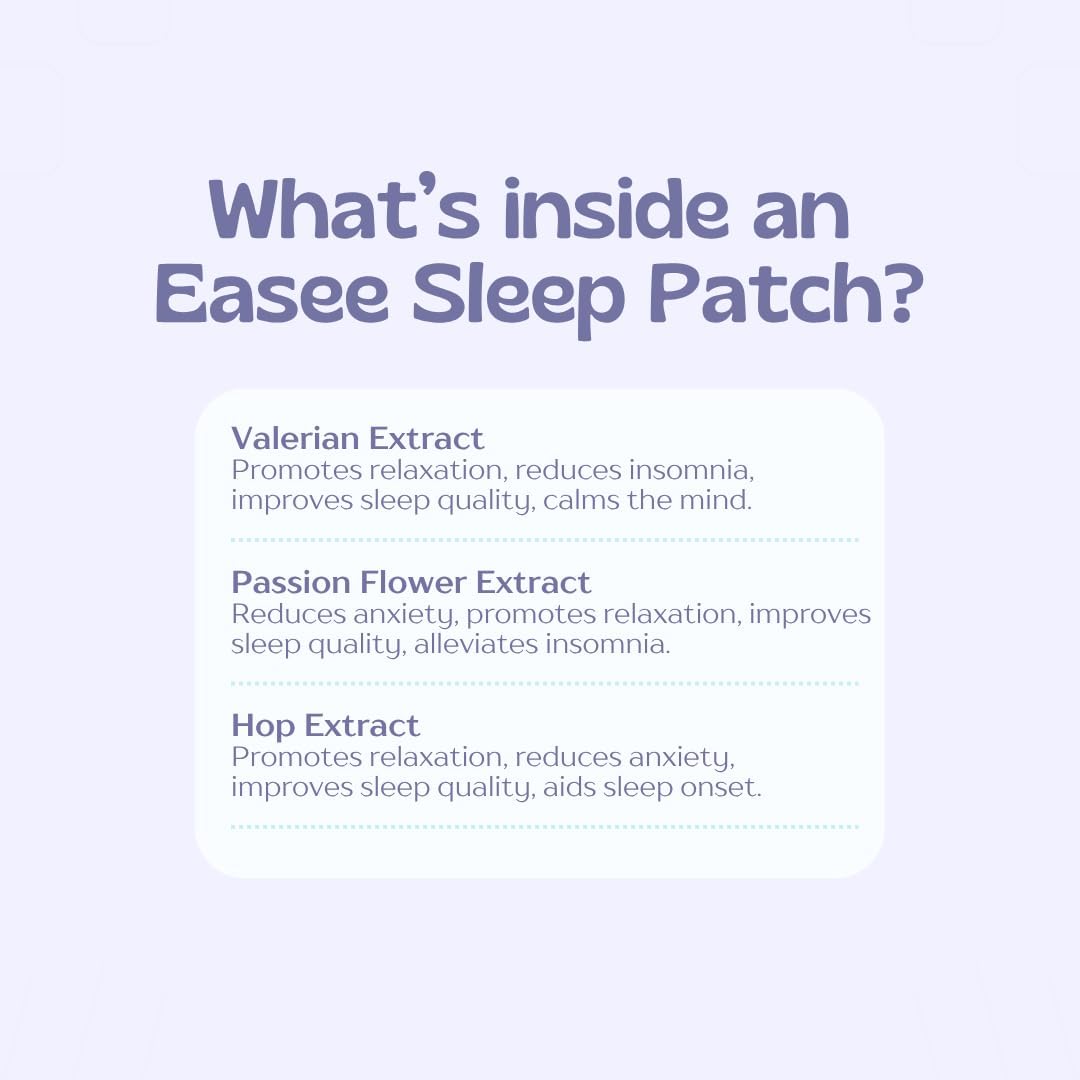 What's inside an Easee Sleep Patch?

Valerian Extract
Promotes relaxation, reduces insomnia, improves sleep quality, calms the mind.

Passion Flower Extract
Reduces anxiety, promotes relaxation, improves sleep quality, alleviates insomnia.

Hop Extract
Promotes relaxation, reduces anxiety, improves sleep quality, aids sleep onset.